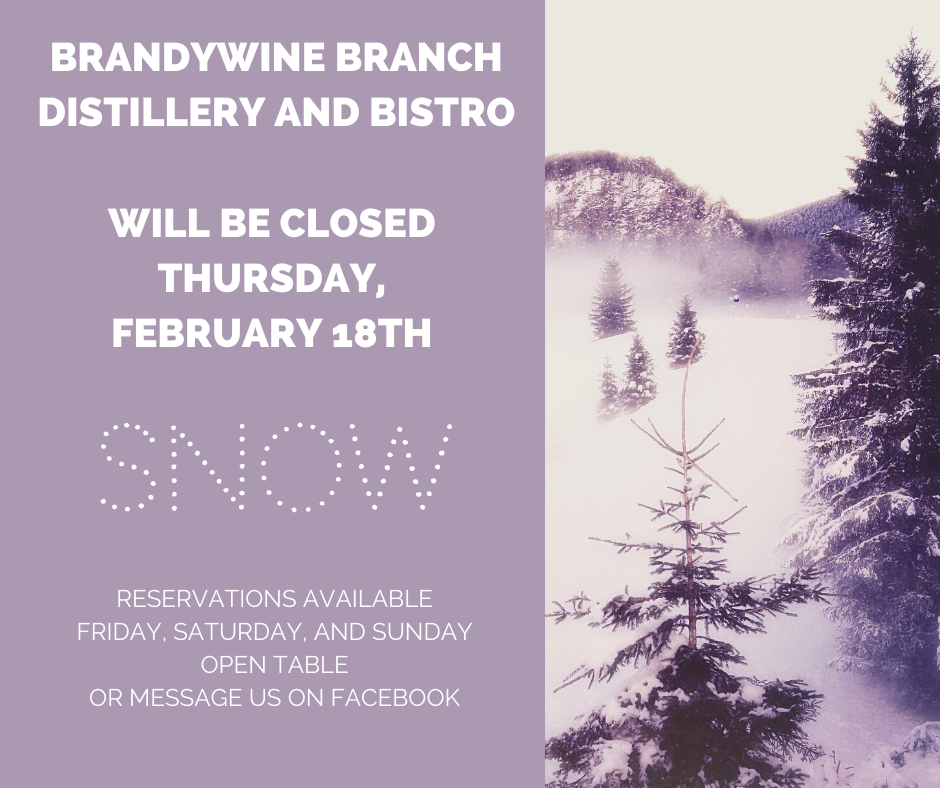 BRANDYWINE BRANCH DISTILLERY AND BISTRO

WILL BE CLOSED THURSDAY, FEBRUARY 18TH

SNOW

RESERVATIONS AVAILABLE
FRIDAY, SATURDAY, AND SUNDAY
OPEN TABLE
OR MESSAGE US ON FACEBOOK